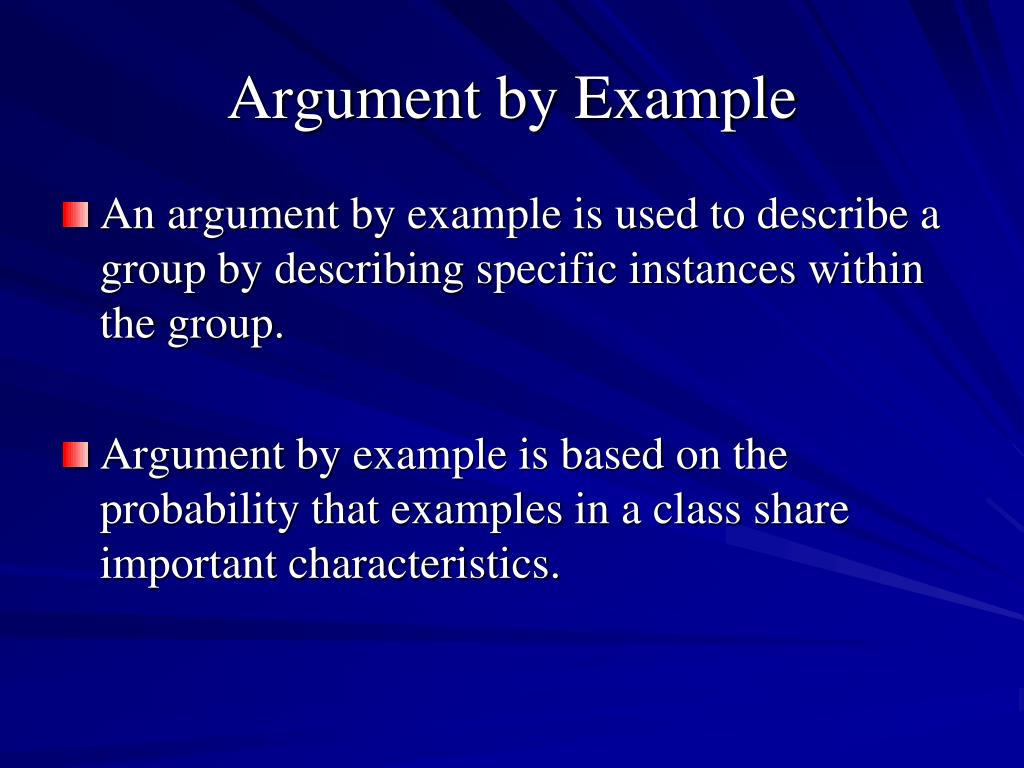 Argument by Example

An argument by example is used to describe a group by describing specific instances within the group.

Argument by example is based on the probability that examples in a class share important characteristics.